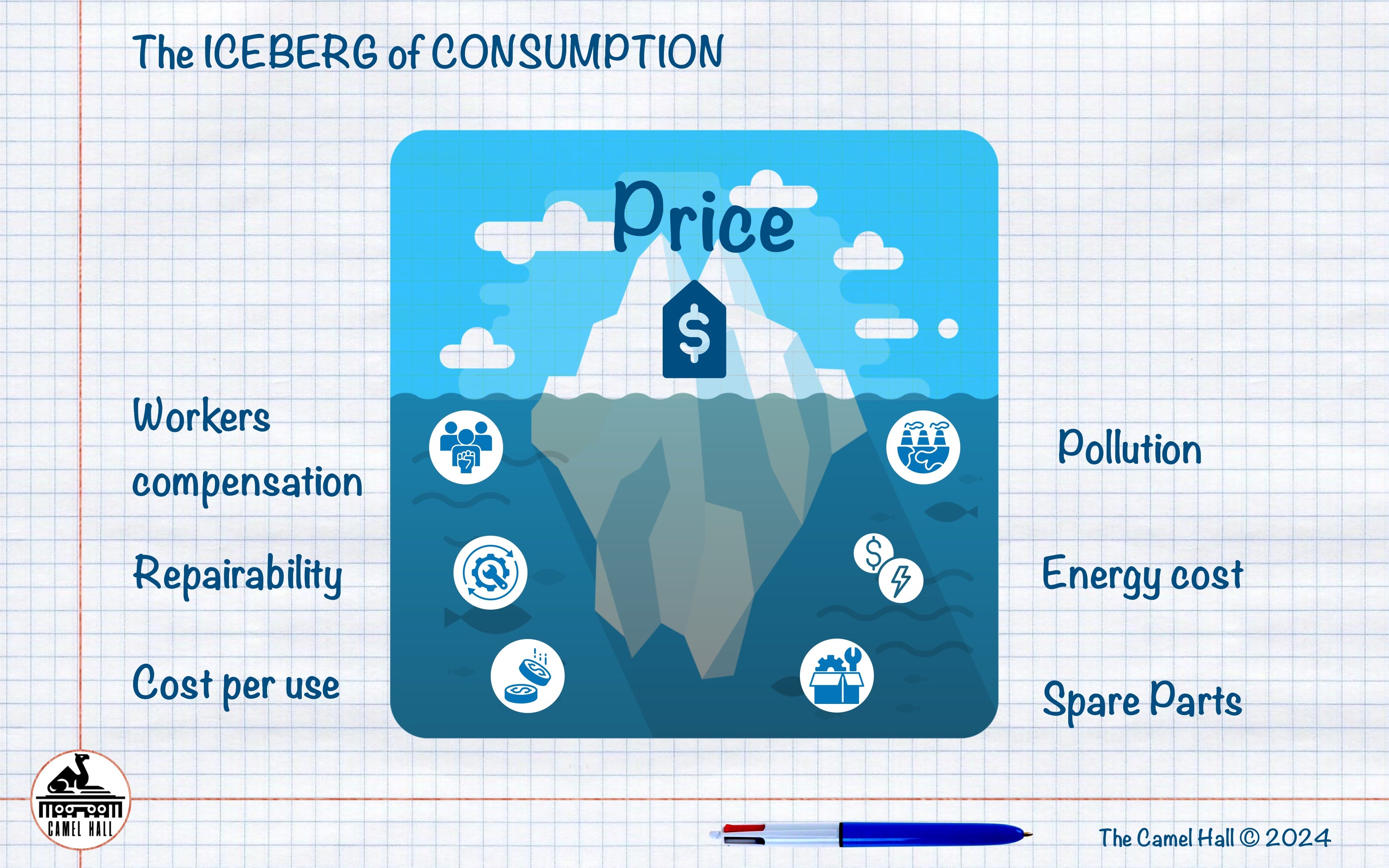 The ICEBERG of CONSUMPTION

Price

$

Workers compensation

Repairability

Cost per use

Pollution

Energy cost

Spare Parts

CAMEL HALL

The Camel Hall © 2024